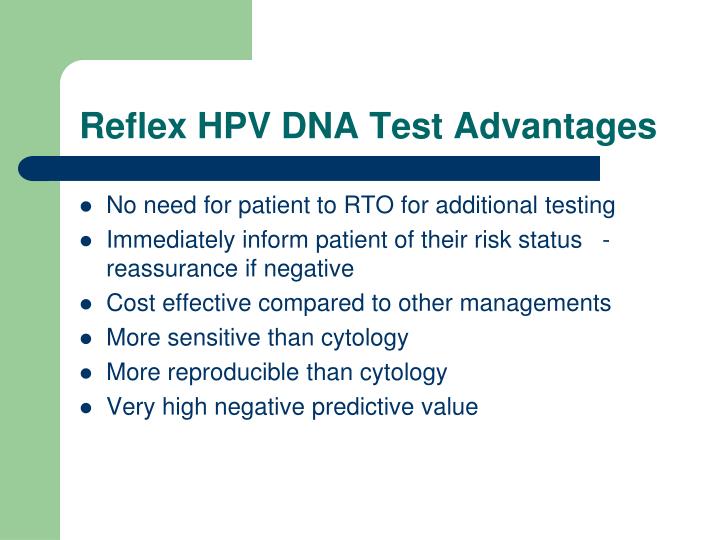 Reflex HPV DNA Test Advantages

- No need for patient to RTO for additional testing
- Immediately inform patient of their risk status - reassurance if negative
- Cost effective compared to other managements
- More sensitive than cytology
- More reproducible than cytology
- Very high negative predictive value